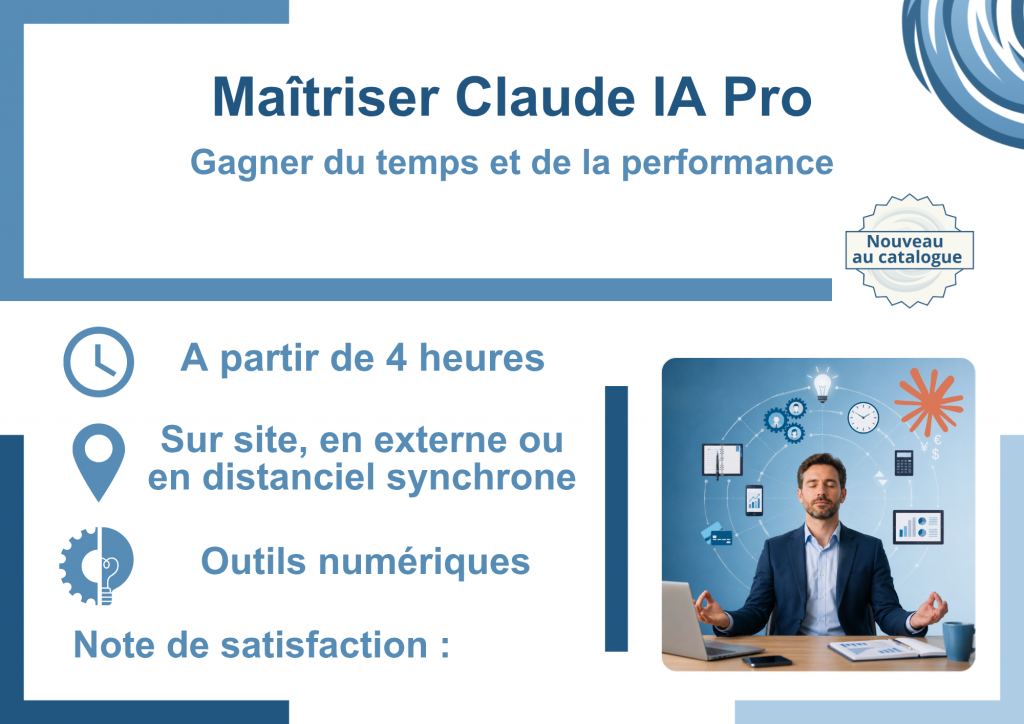 Maîtriser Claude IA Pro

Gagner du temps et de la performance

Nouveau au catalogue

A partir de 4 heures

Sur site, en externe ou en distanciel synchrone

Outils numériques

Note de satisfaction :